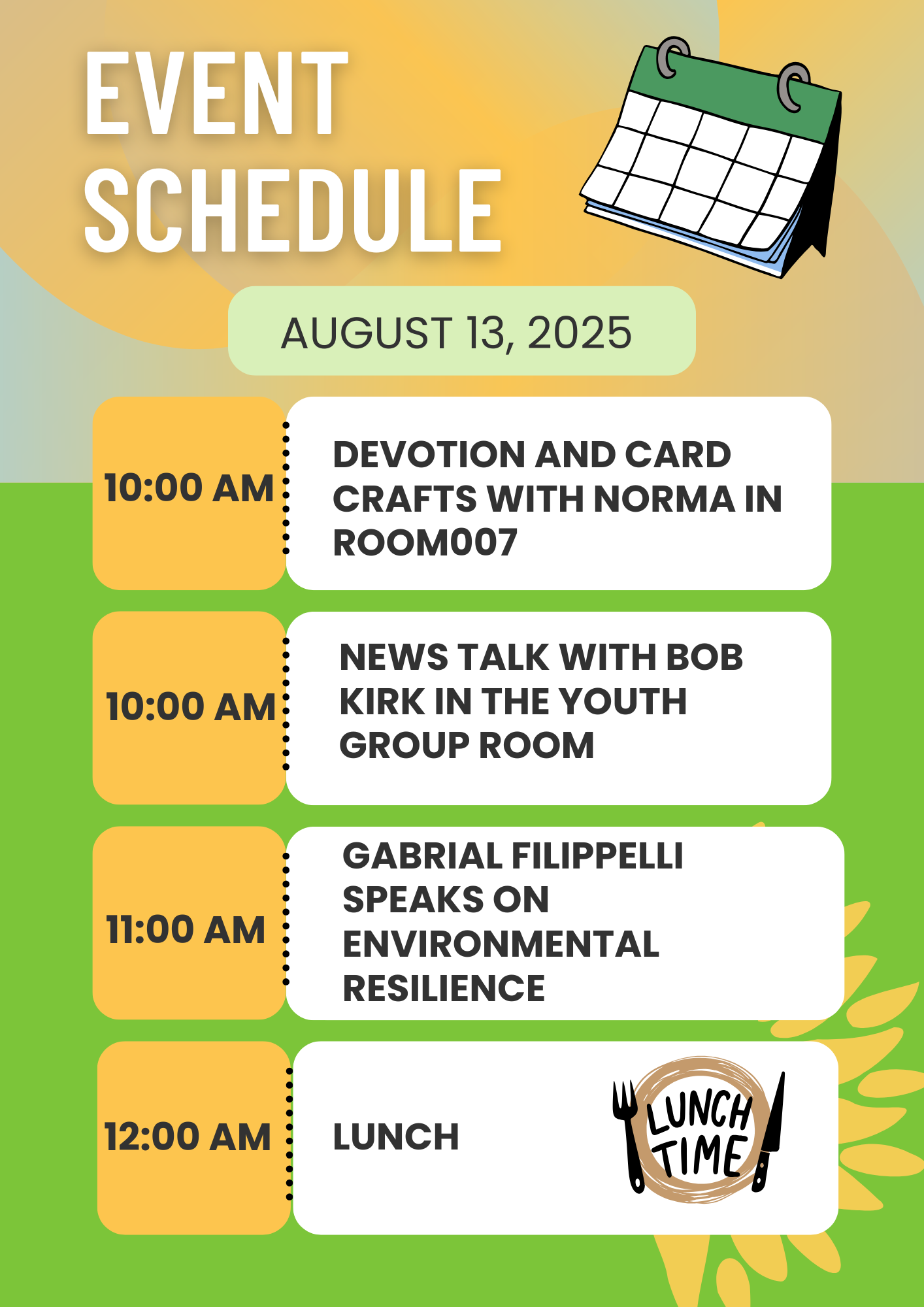 EVENT SCHEDULE

AUGUST 13, 2025

10:00 AM

DEVOTION AND CARD CRAFTS WITH NORMA IN ROOM007

10:00 AM

NEWS TALK WITH BOB KIRK IN THE YOUTH GROUP ROOM

11:00 AM

GABRIAL FILIPPELLI SPEAKS ON ENVIRONMENTAL RESILIENCE

12:00 AM

LUNCH

LUNCH TIME